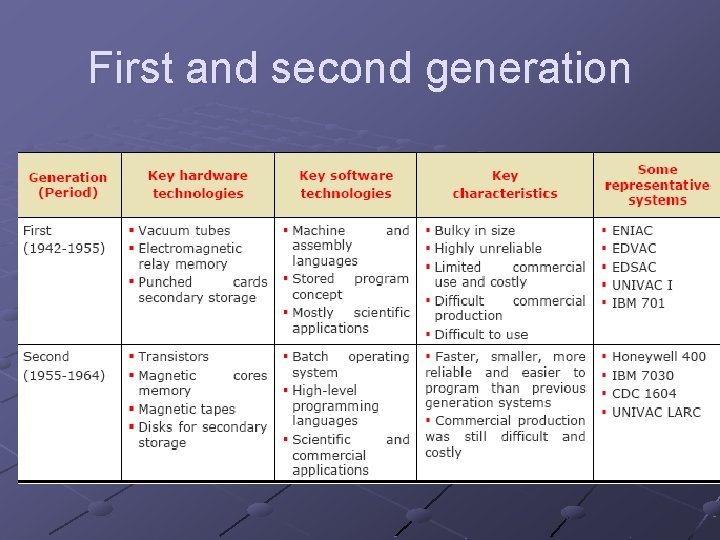 First and second generation

| Generation (Period) | Key hardware technologies | Key software technologies | Key characteristics | Some representative systems |
|---|---|---|---|---|
| First (1942-1955) | ▪ Vacuum tubes ▪ Electromagnetic relay memory ▪ Punched cards secondary storage | ▪ Machine and assembly languages ▪ Stored program concept ▪ Mostly scientific applications | ▪ Bulky in size ▪ Highly unreliable ▪ Limited commercial use and costly ▪ Difficult commercial production ▪ Difficult to use | ▪ ENIAC ▪ EDVAC ▪ EDSAC ▪ UNIVAC I ▪ IBM 701 |
| Second (1955-1964) | ▪ Transistors ▪ Magnetic cores memory ▪ Magnetic tapes ▪ Disks for secondary storage | ▪ Batch operating system ▪ High-level programming languages ▪ Scientific and commercial applications | ▪ Faster, smaller, more reliable and easier to program than previous generation systems ▪ Commercial production was still difficult and costly | ▪ Honeywell 400 ▪ IBM 7030 ▪ CDC 1604 ▪ UNIVAC LARC |